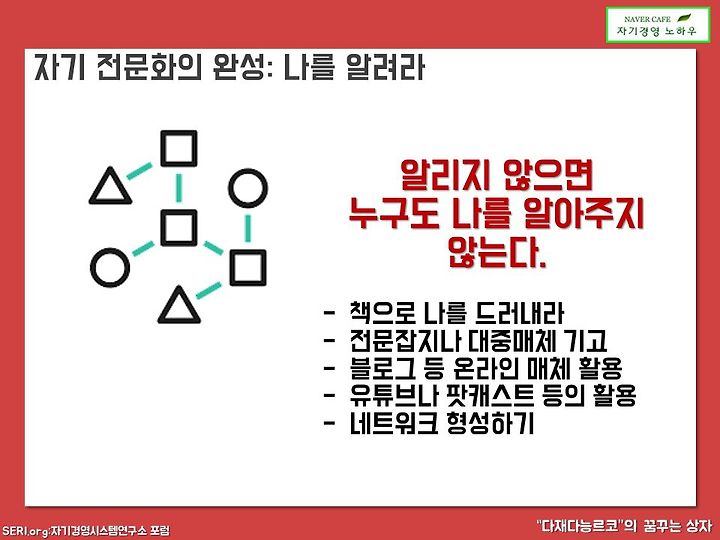 NAVER CAFE
자기경영 노하우

자기 전문화의 완성: 나를 알려라

알리지 않으면
누구도 나를 알아주지
않는다.

- 책으로 나를 드러내라
- 전문잡지나 대중매체 기고
- 블로그 등 온라인 매체 활용
- 유튜브나 팟캐스트 등의 활용
- 네트워크 형성하기

SERI.org:자기경영시스템연구소 포럼

"다재다능르코"의 꿈꾸는 상자